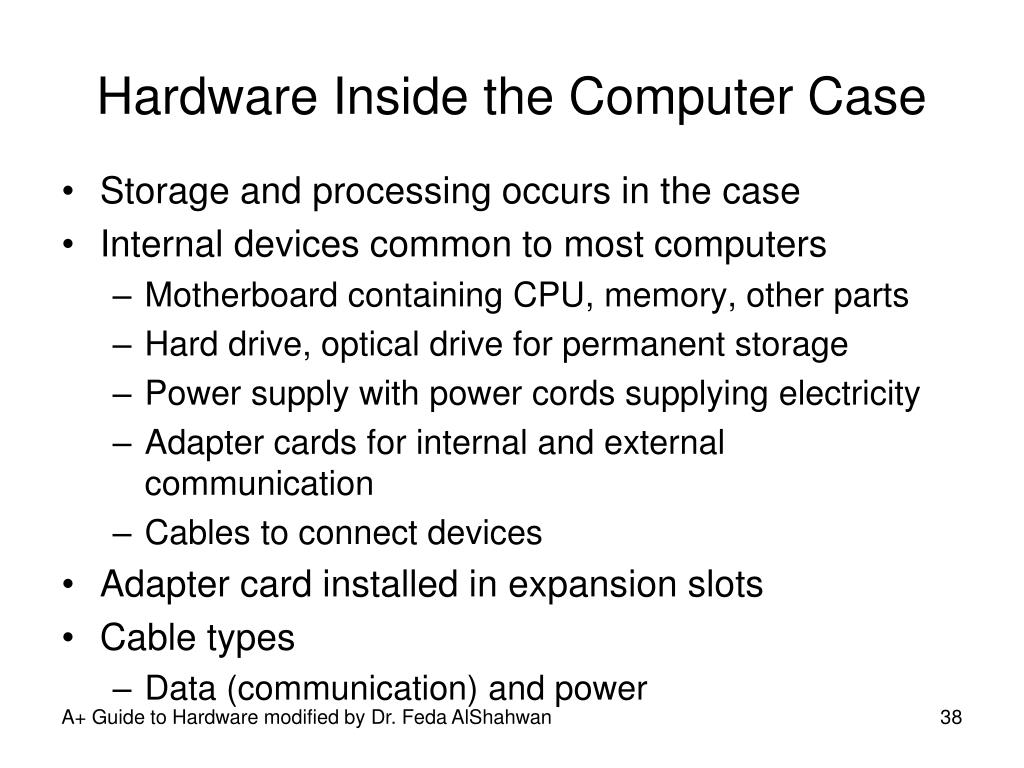 Hardware Inside the Computer Case

• Storage and processing occurs in the case
• Internal devices common to most computers
  – Motherboard containing CPU, memory, other parts
  – Hard drive, optical drive for permanent storage
  – Power supply with power cords supplying electricity
  – Adapter cards for internal and external communication
  – Cables to connect devices
• Adapter card installed in expansion slots
• Cable types
  – Data (communication) and power

A+ Guide to Hardware modified by Dr. Feda AlShahwan

38